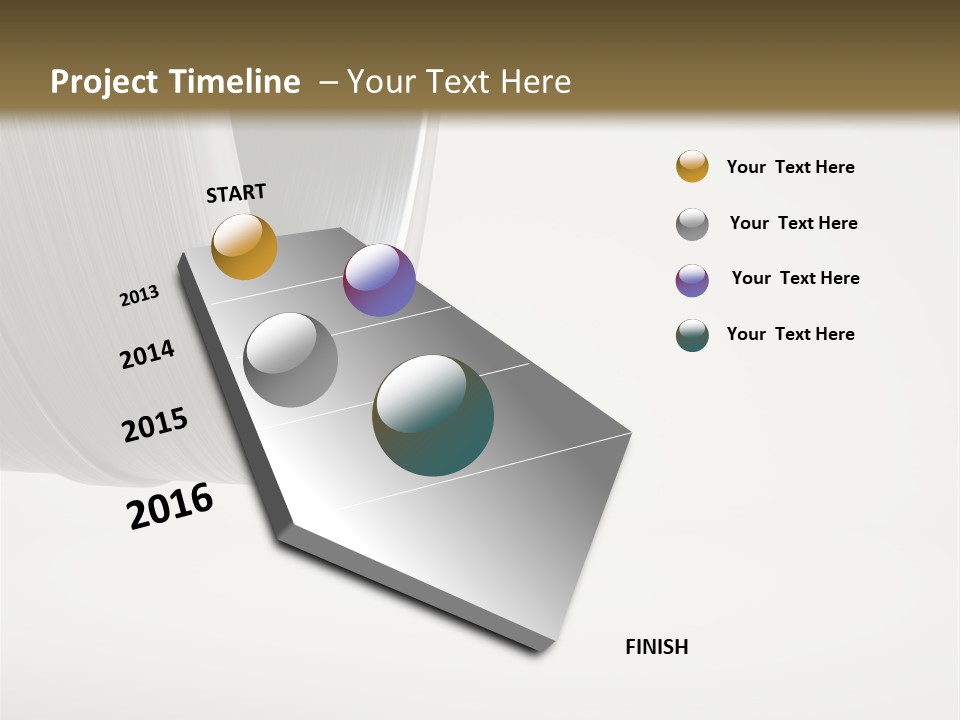 Project Timeline – Your Text Here

START

2013

2014

2015

2016

FINISH

Your Text Here

Your Text Here

Your Text Here

Your Text Here